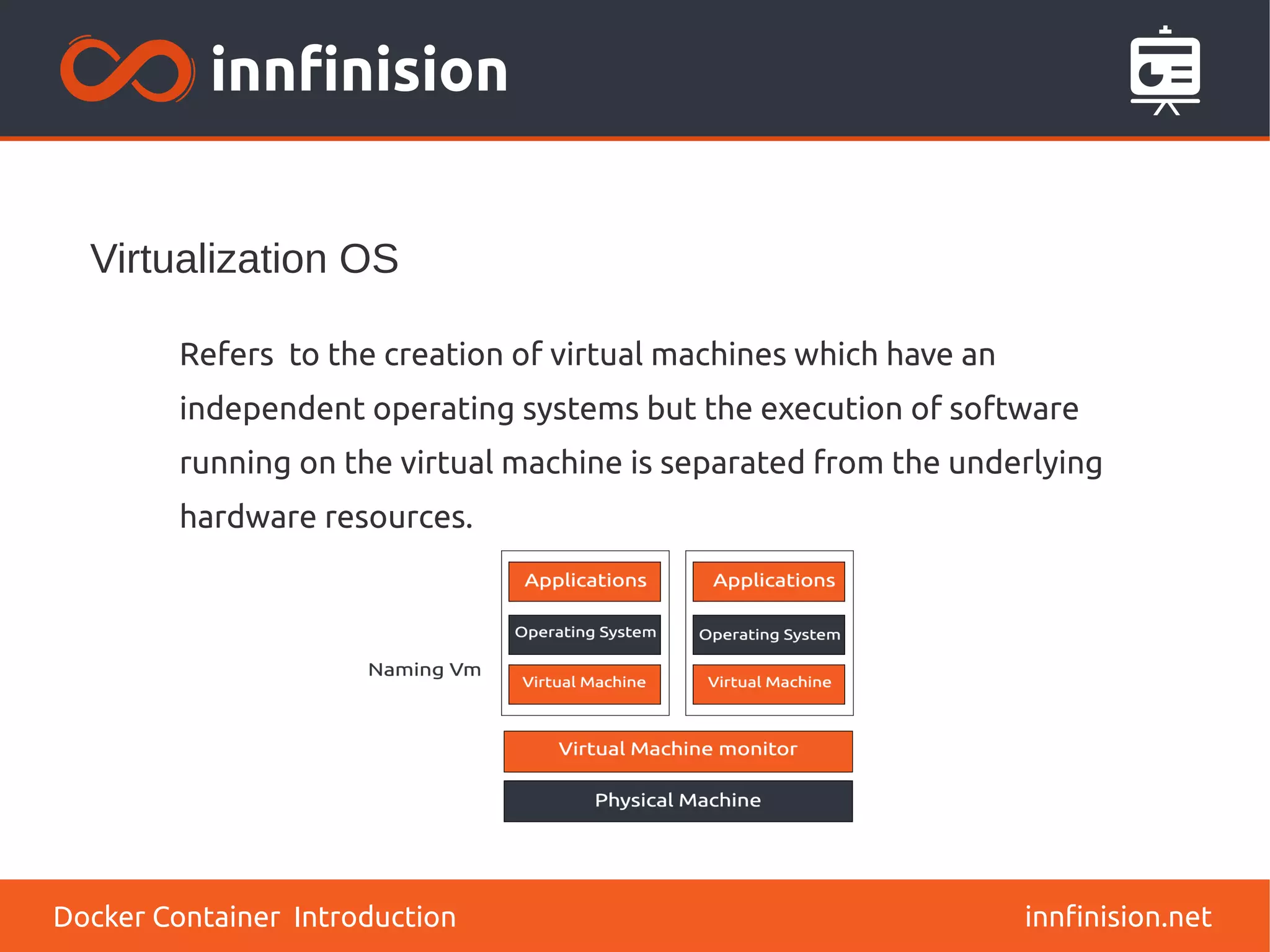 innfinision

Virtualization OS

Refers to the creation of virtual machines which have an independent operating systems but the execution of software running on the virtual machine is separated from the underlying hardware resources.

Naming Vm

Applications
Operating System
Virtual Machine

Applications
Operating System
Virtual Machine

Virtual Machine monitor

Physical Machine

Docker Container Introduction

innfinision.net